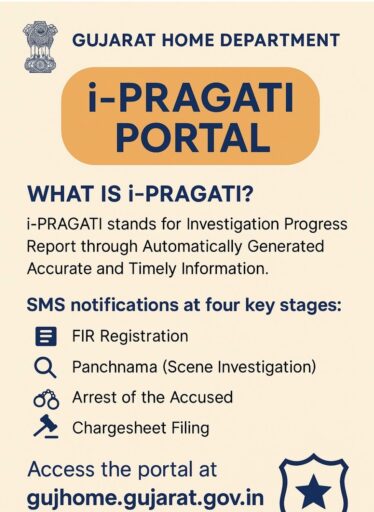 GUJARAT HOME DEPARTMENT

i-PRAGATI PORTAL

WHAT IS i-PRAGATI?

i-PRAGATI stands for Investigation Progress Report through Automatically Generated Accurate and Timely Information.

SMS notifications at four key stages:

FIR Registration

Panchnama (Scene Investigation)

Arrest of the Accused

Chargesheet Filing

Access the portal at gujhome.gujarat.gov.in